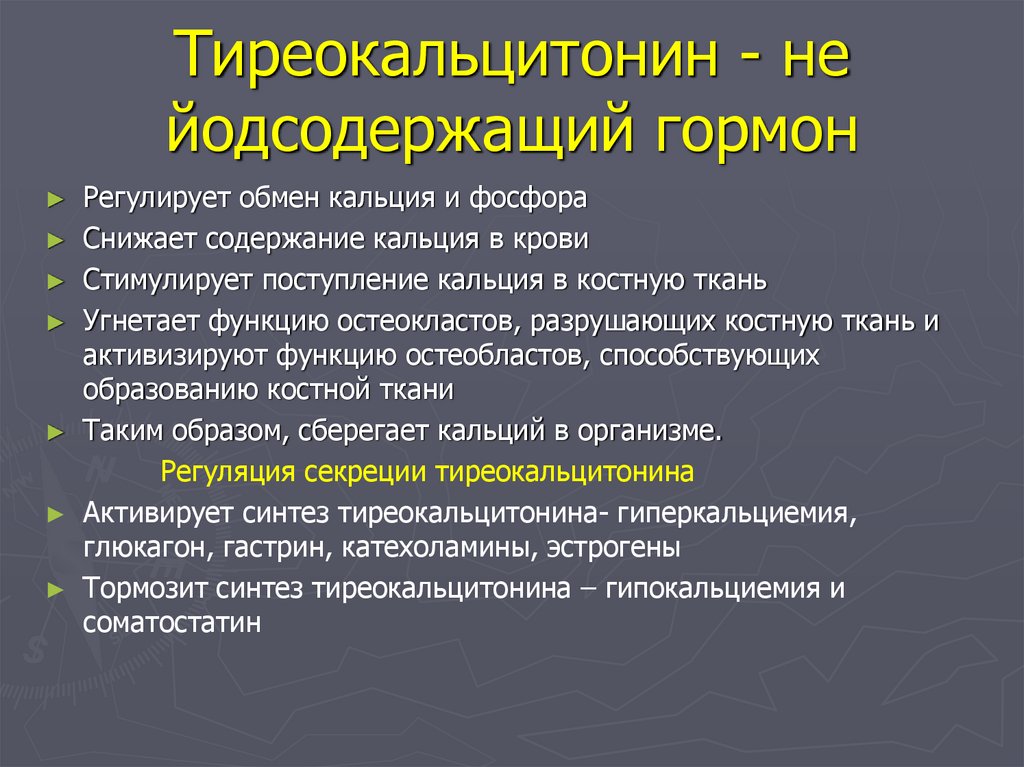 Тиреокальцитонин - не йодсодержащий гормон

► Регулирует обмен кальция и фосфора
► Снижает содержание кальция в крови
► Стимулирует поступление кальция в костную ткань
► Угнетает функцию остеокластов, разрушающих костную ткань и активизируют функцию остеобластов, способствующих образованию костной ткани
► Таким образом, сберегает кальций в организме.

Регуляция секреции тиреокальцитонина

► Активирует синтез тиреокальцитонина- гиперкальциемия, глюкагон, гастрин, катехоламины, эстрогены
► Тормозит синтез тиреокальцитонина – гипокальциемия и соматостатин